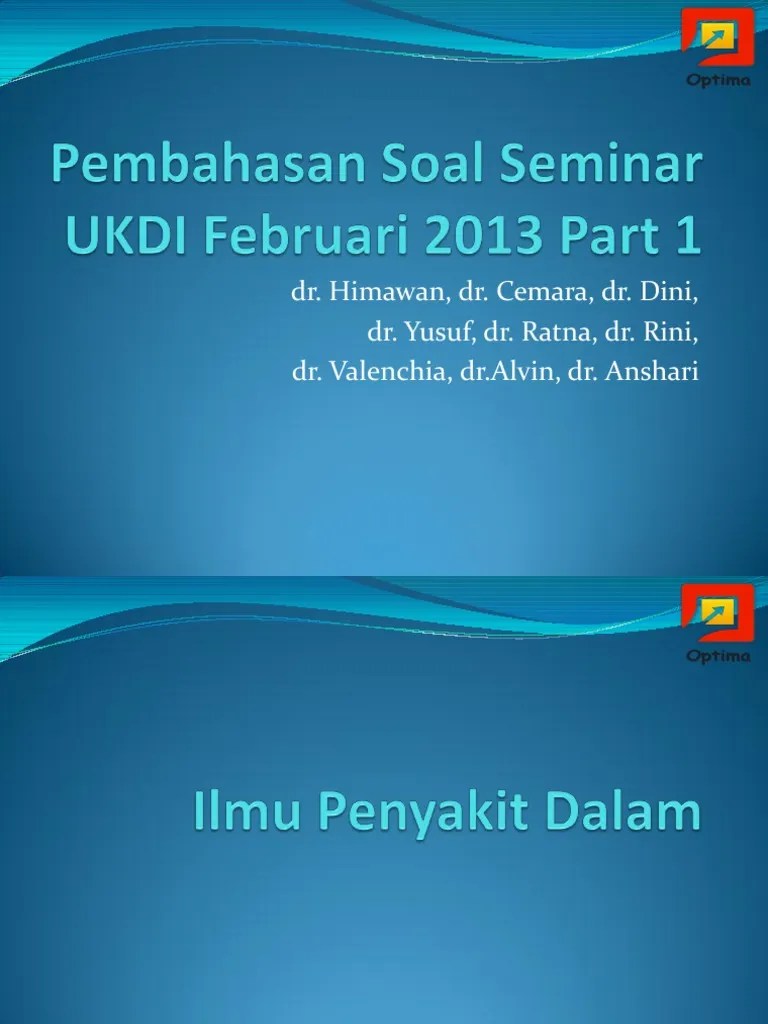 Optima

Pembahasan Soal Seminar UKDI Februari 2013 Part 1

dr. Himawan, dr. Cemara, dr. Dini,
dr. Yusuf, dr. Ratna, dr. Rini,
dr. Valenchia, dr.Alvin, dr. Anshari

Optima

Ilmu Penyakit Dalam